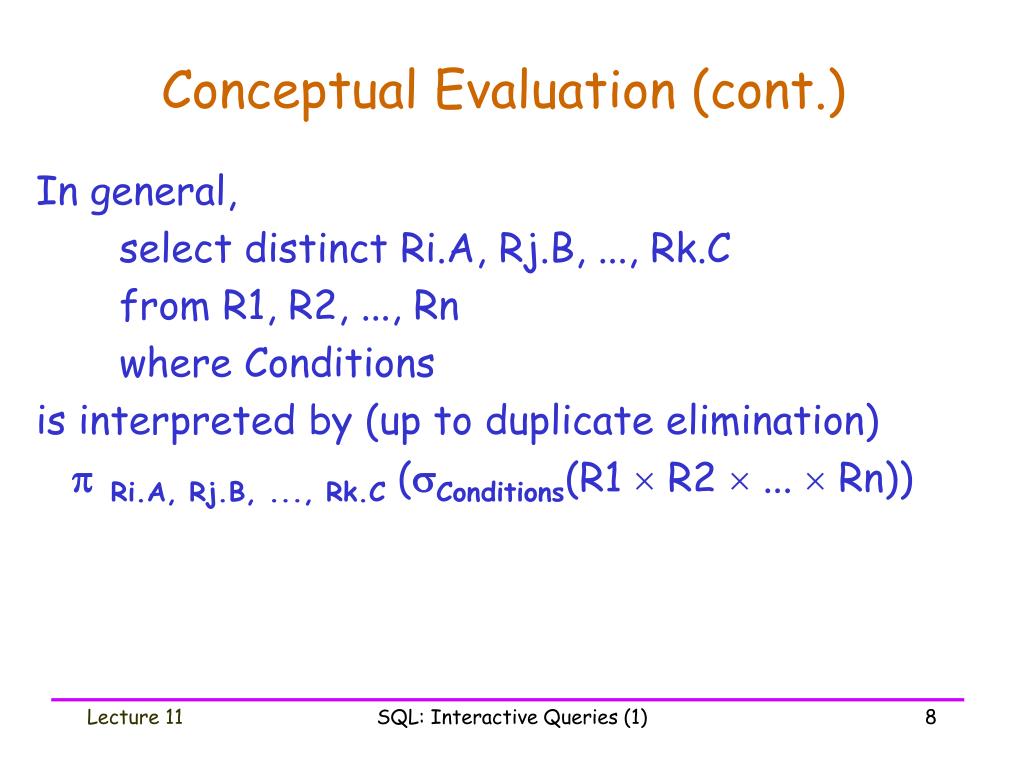 Conceptual Evaluation (cont.)

In general,

select distinct Ri.A, Rj.B, ..., Rk.C
from R1, R2, ..., Rn
where Conditions

is interpreted by (up to duplicate elimination)

$\pi_{Ri.A,\ Rj.B,\ ...,\ Rk.C}(\sigma_{Conditions}(R1 \times R2 \times ... \times Rn))$

Lecture 11

SQL: Interactive Queries (1)

8